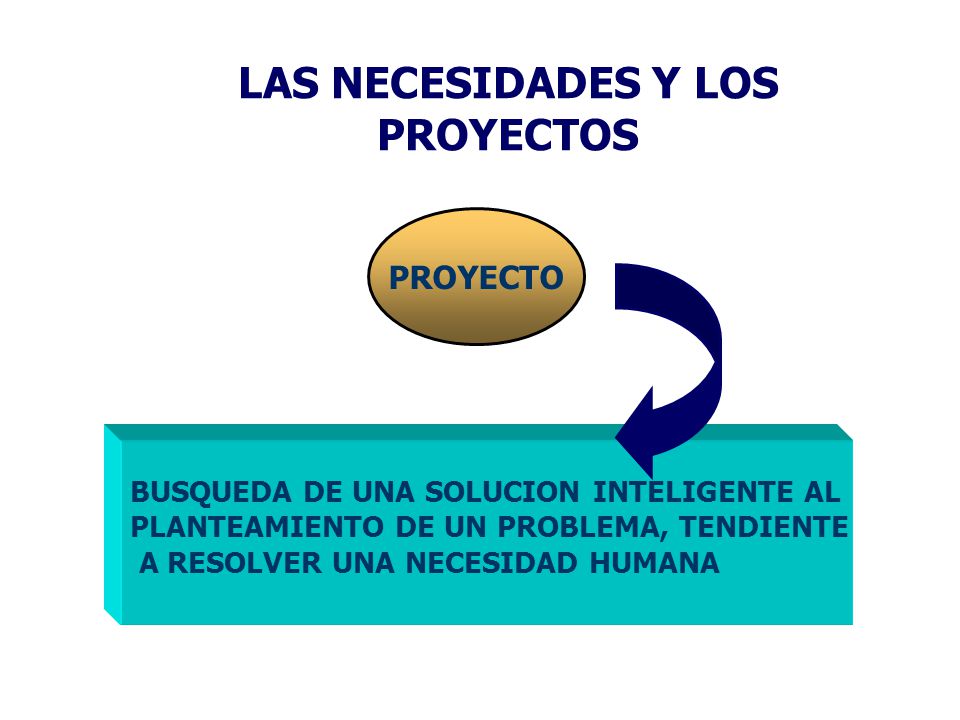 LAS NECESIDADES Y LOS PROYECTOS

PROYECTO

BUSQUEDA DE UNA SOLUCION INTELIGENTE AL PLANTEAMIENTO DE UN PROBLEMA, TENDIENTE A RESOLVER UNA NECESIDAD HUMANA